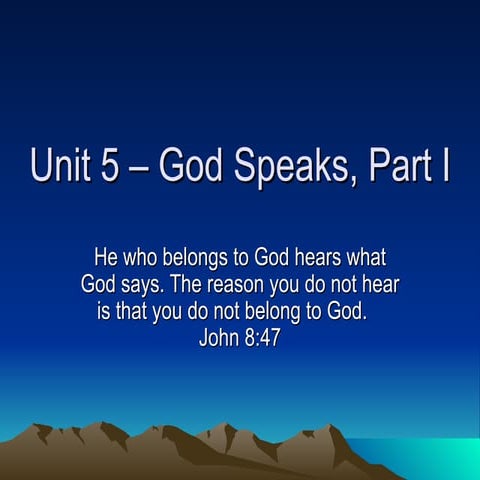 Unit 5 – God Speaks, Part I

He who belongs to God hears what God says. The reason you do not hear is that you do not belong to God.
John 8:47